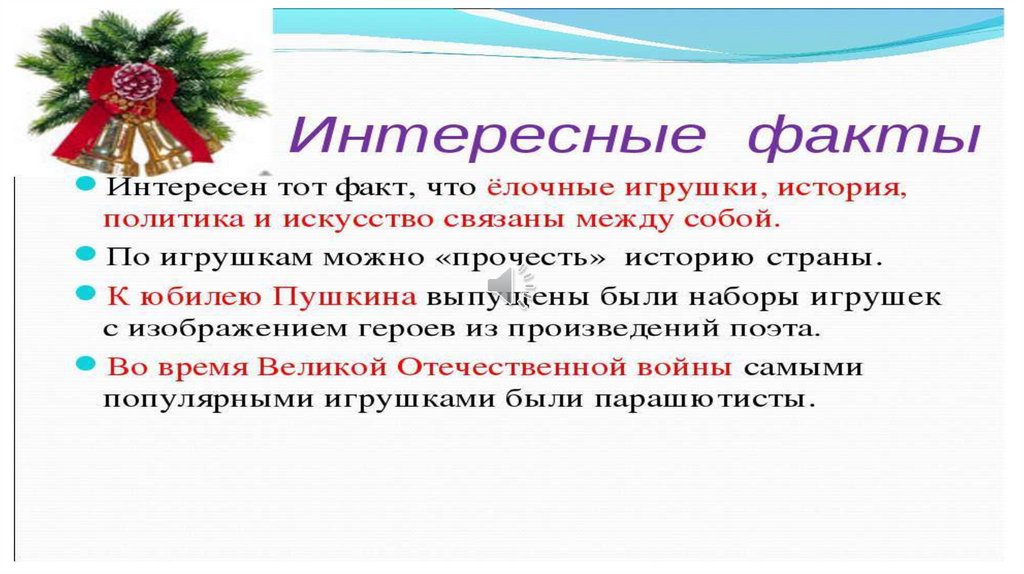 Интересные факты

Интересен тот факт, что ёлочные игрушки, история, политика и искусство связаны между собой.

По игрушкам можно «прочесть» историю страны.

К юбилею Пушкина выпущены были наборы игрушек с изображением героев из произведений поэта.

Во время Великой Отечественной войны самыми популярными игрушками были парашютисты.